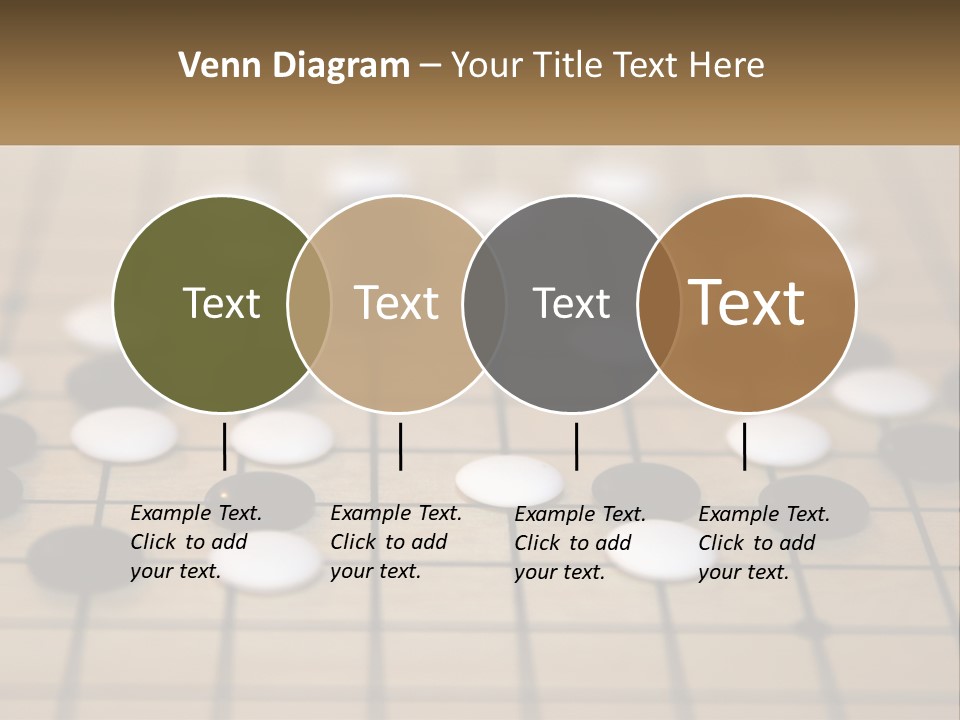 Venn Diagram – Your Title Text Here

Text

Text

Text

Text

Example Text. Click to add your text.

Example Text. Click to add your text.

Example Text. Click to add your text.

Example Text. Click to add your text.